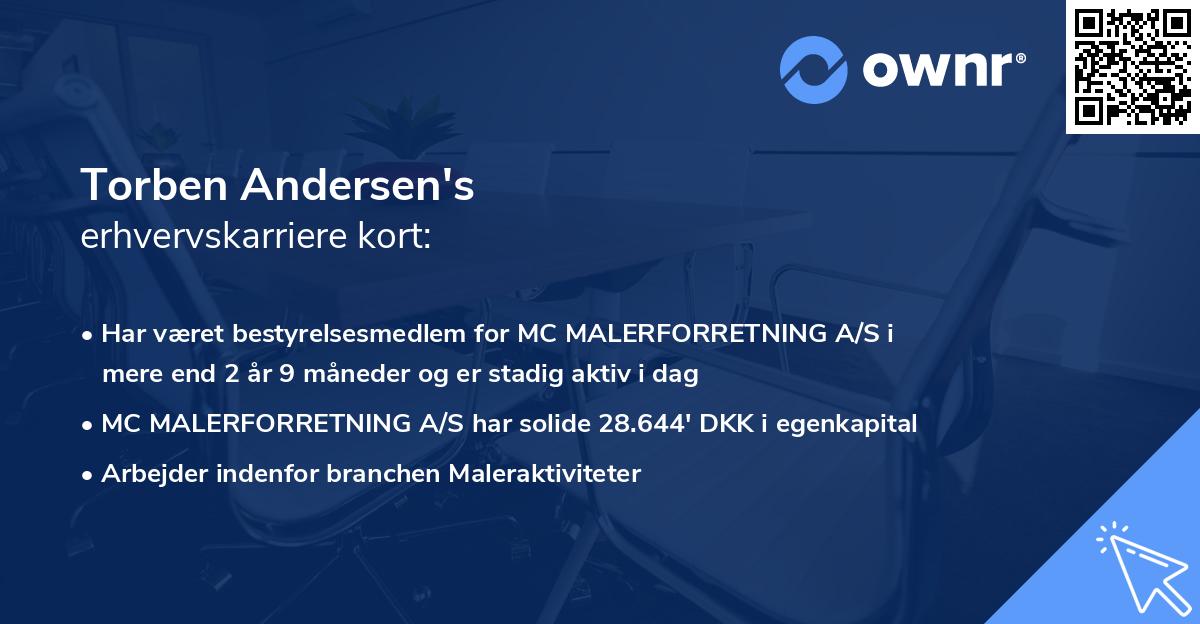 ownr®

Torben Andersen's
erhvervskarriere kort:

• Har været bestyrelsesmedlem for MC MALERFORRETNING A/S i mere end 2 år 9 måneder og er stadig aktiv i dag
• MC MALERFORRETNING A/S har solide 28.644' DKK i egenkapital
• Arbejder indenfor branchen Maleraktiviteter